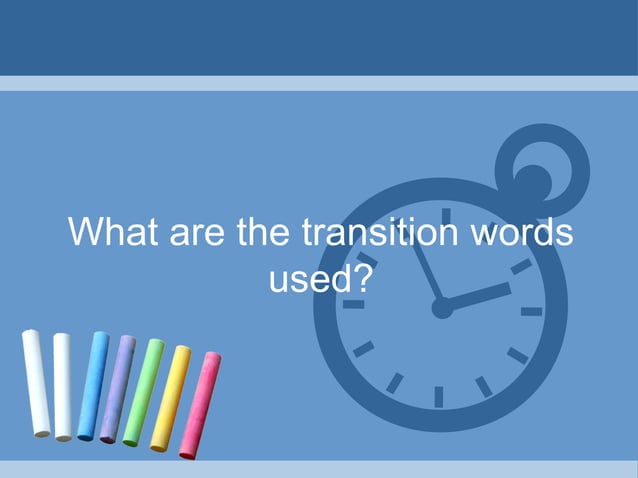 What are the transition words used?